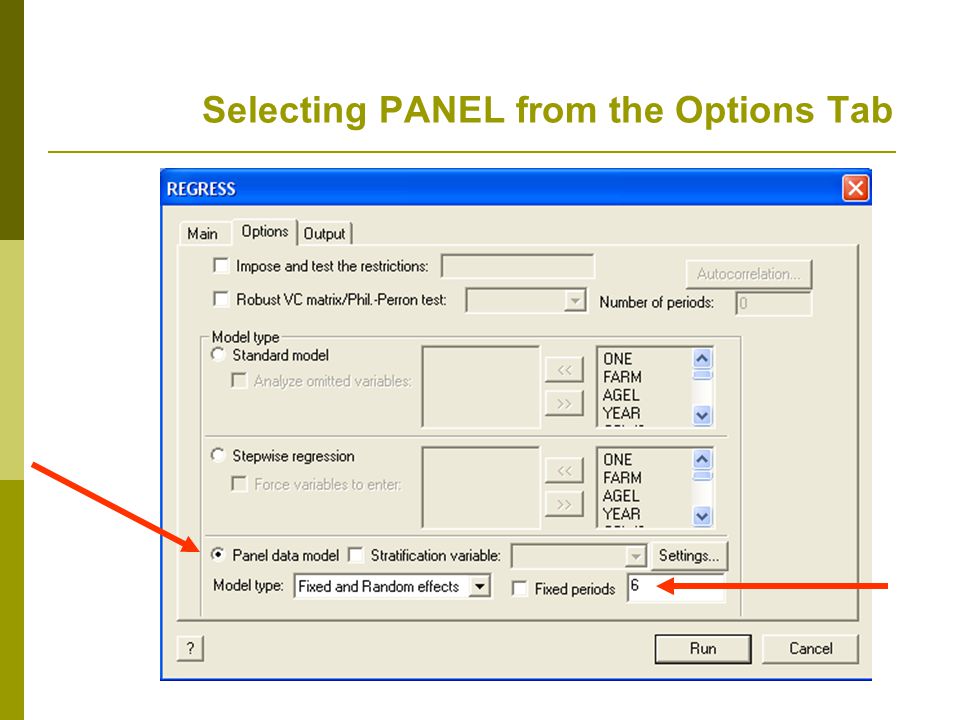 Selecting PANEL from the Options Tab

REGRESS

Main Options Output

Impose and test the restrictions:

Autocorrelation...

Robust VC matrix/Phil.-Perron test:

Number of periods: 0

Model type

Standard model

Analyze omitted variables:

<<

>>

ONE
FARM
AGEL
YEAR

Stepwise regression

Force variables to enter:

<<

>>

ONE
FARM
AGEL
YEAR

Panel data model Stratification variable: Settings...

Model type: Fixed and Random effects Fixed periods 6

?

Run

Cancel